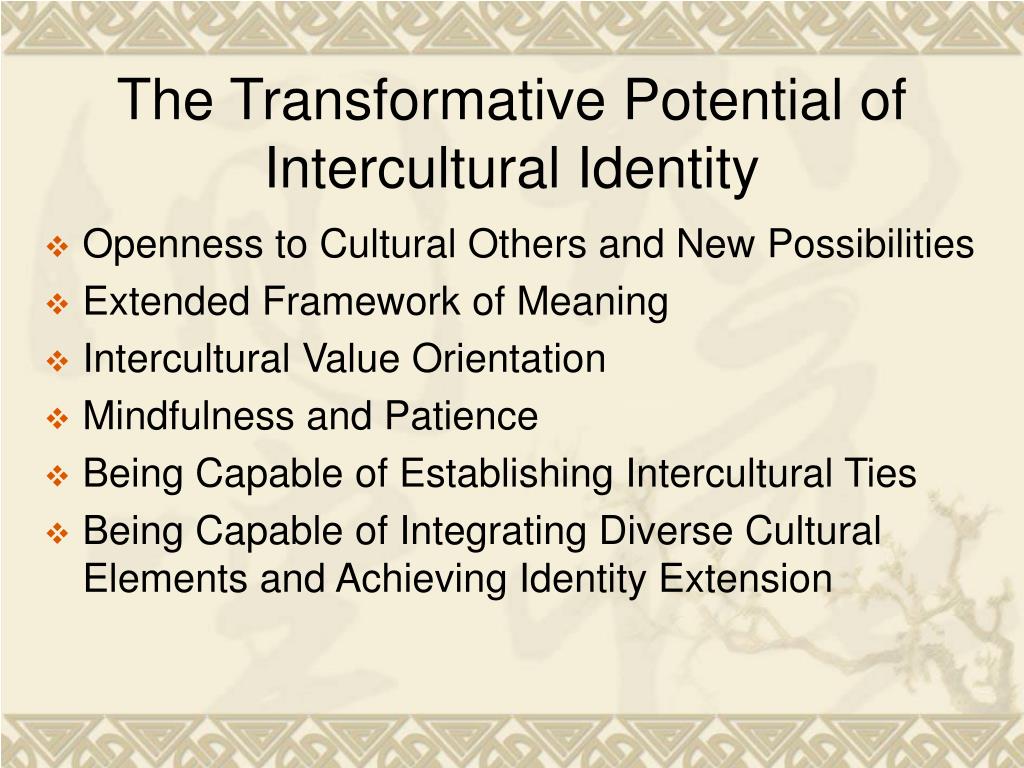 The Transformative Potential of Intercultural Identity

❖ Openness to Cultural Others and New Possibilities
❖ Extended Framework of Meaning
❖ Intercultural Value Orientation
❖ Mindfulness and Patience
❖ Being Capable of Establishing Intercultural Ties
❖ Being Capable of Integrating Diverse Cultural Elements and Achieving Identity Extension